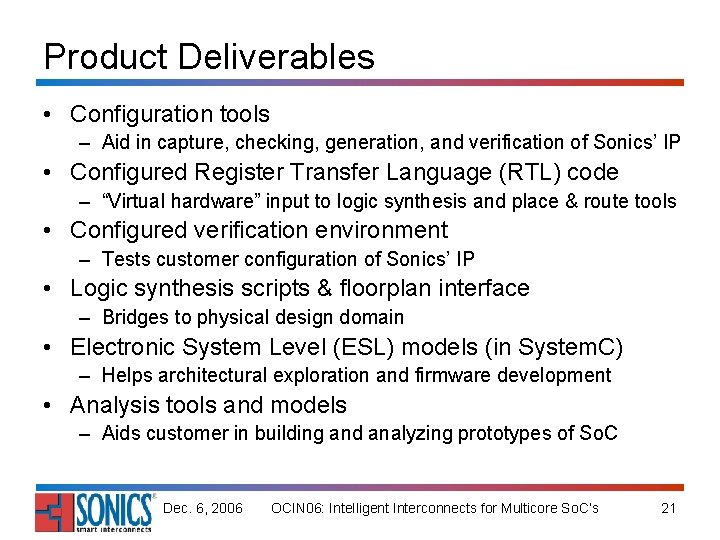 Product Deliverables

• Configuration tools
– Aid in capture, checking, generation, and verification of Sonics' IP
• Configured Register Transfer Language (RTL) code
– "Virtual hardware" input to logic synthesis and place & route tools
• Configured verification environment
– Tests customer configuration of Sonics' IP
• Logic synthesis scripts & floorplan interface
– Bridges to physical design domain
• Electronic System Level (ESL) models (in SystemC)
– Helps architectural exploration and firmware development
• Analysis tools and models
– Aids customer in building and analyzing prototypes of SoC

SONICS® smart interconnects Dec. 6, 2006 OCIN06: Intelligent Interconnects for Multicore SoC's 21